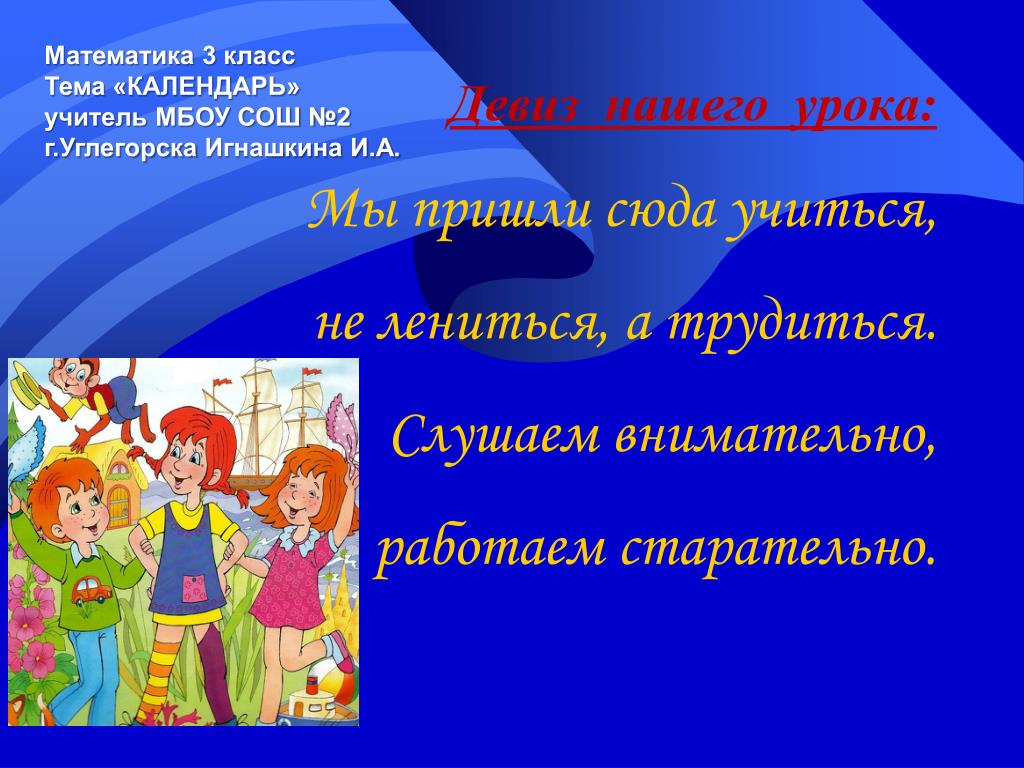 Математика 3 класс
Тема «КАЛЕНДАРЬ»
учитель МБОУ СОШ №2
г.Углегорска Игнашкина И.А.

Девиз нашего урока:

Мы пришли сюда учиться,

не лениться, а трудиться.

Слушаем внимательно,

работаем старательно.